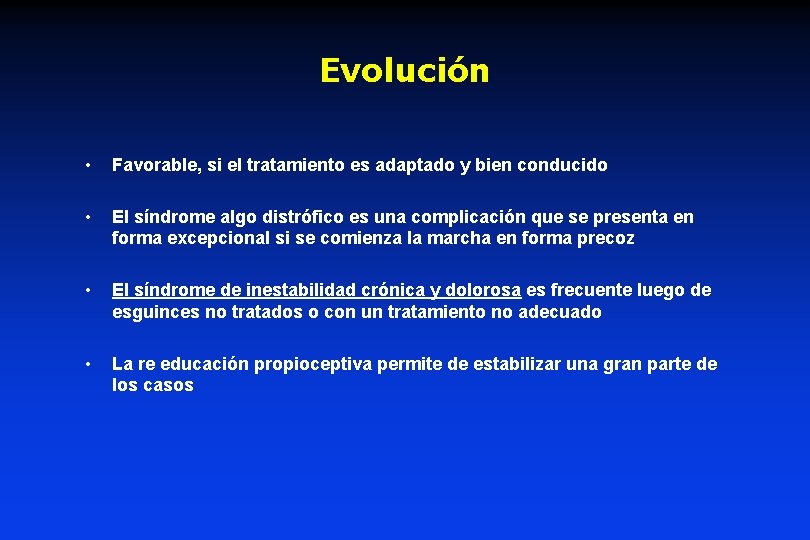 Evolución

• Favorable, si el tratamiento es adaptado y bien conducido

• El síndrome algo distrófico es una complicación que se presenta en forma excepcional si se comienza la marcha en forma precoz

• El síndrome de inestabilidad crónica y dolorosa es frecuente luego de esguinces no tratados o con un tratamiento no adecuado

• La re educación propioceptiva permite de estabilizar una gran parte de los casos